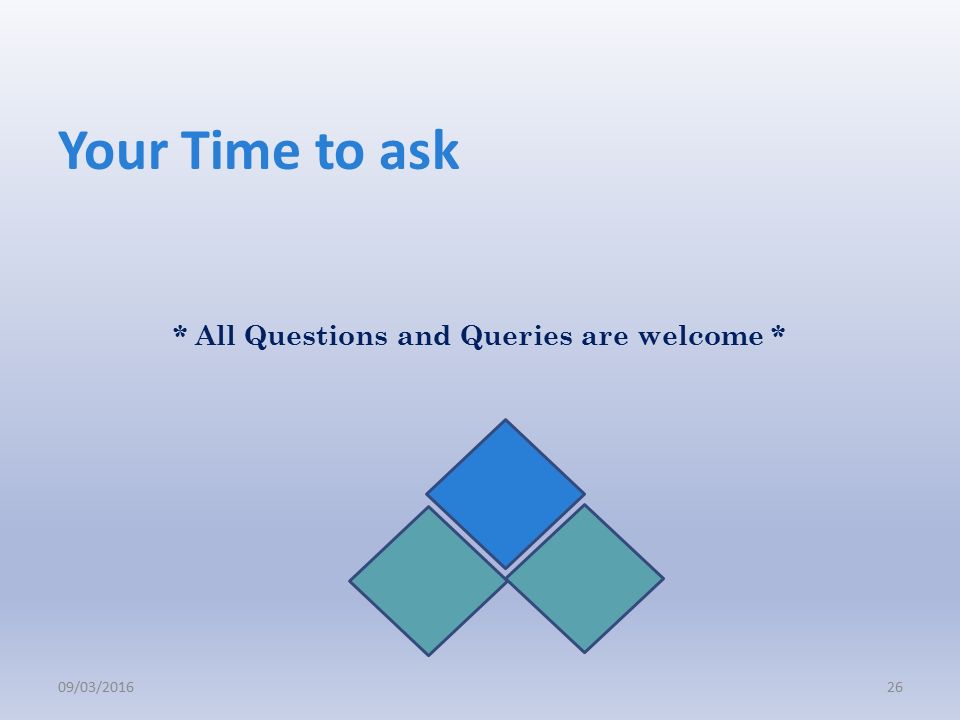 Your Time to ask

* All Questions and Queries are welcome *

09/03/2016

26